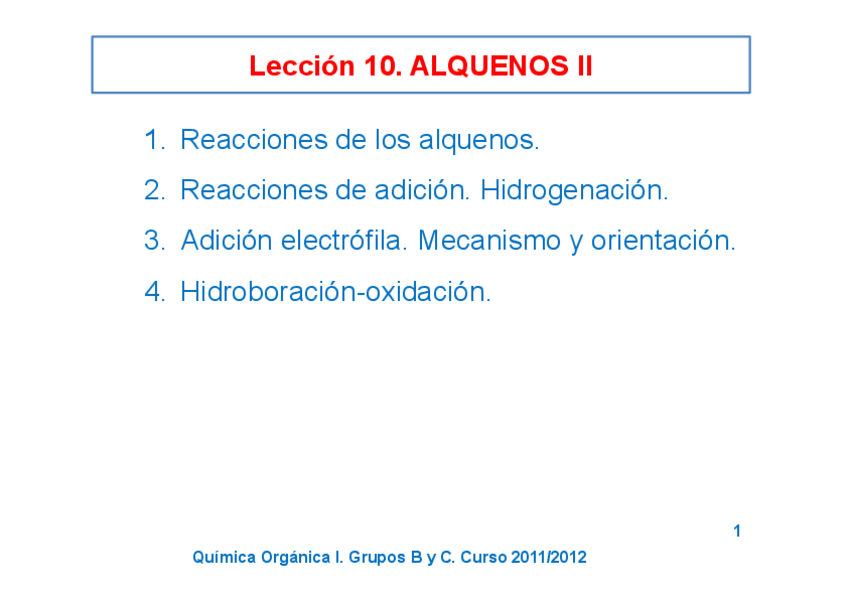 Lección 10. ALQUENOS II

1. Reacciones de los alquenos.

2. Reacciones de adición. Hidrogenación.

3. Adición electrófila. Mecanismo y orientación.

4. Hidroboración-oxidación.

1

Química Orgánica I. Grupos B y C. Curso 2011/2012